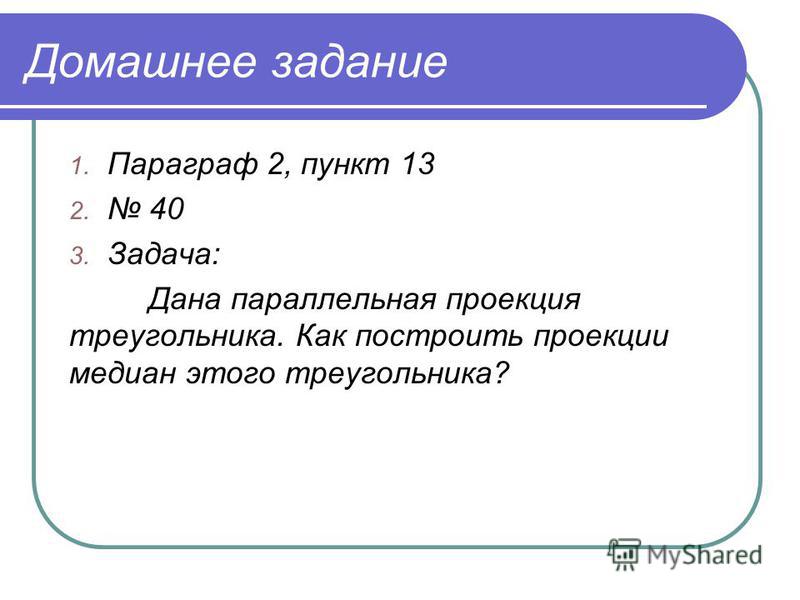 Домашнее задание

1. Параграф 2, пункт 13
2. № 40
3. Задача:

Дана параллельная проекция треугольника. Как построить проекции медиан этого треугольника?

MyShared